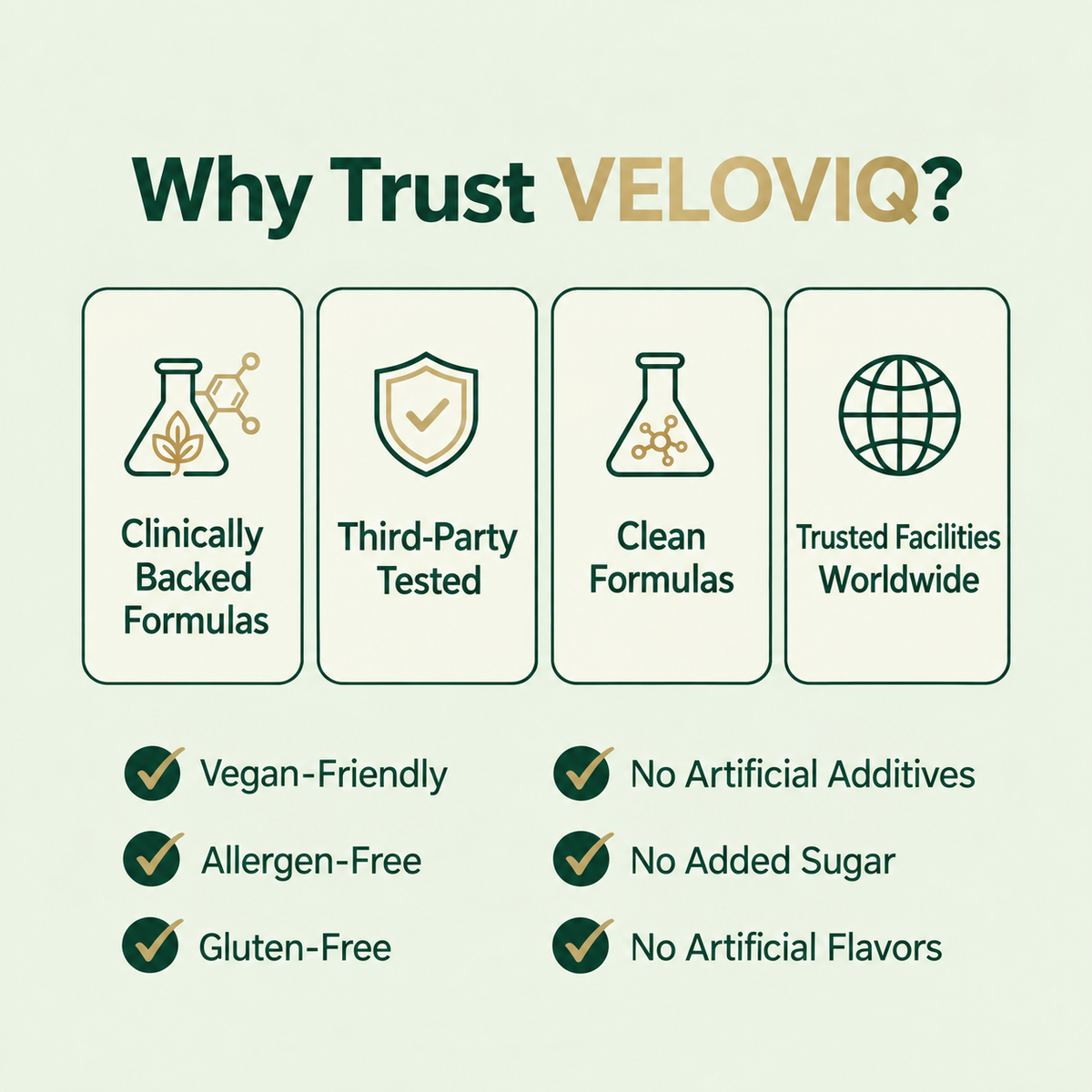 Why Trust VELOVIQ?

Clinically Backed Formulas

Third-Party Tested

Clean Formulas

Trusted Facilities Worldwide

Vegan-Friendly

Allergen-Free

Gluten-Free

No Artificial Additives

No Added Sugar

No Artificial Flavors